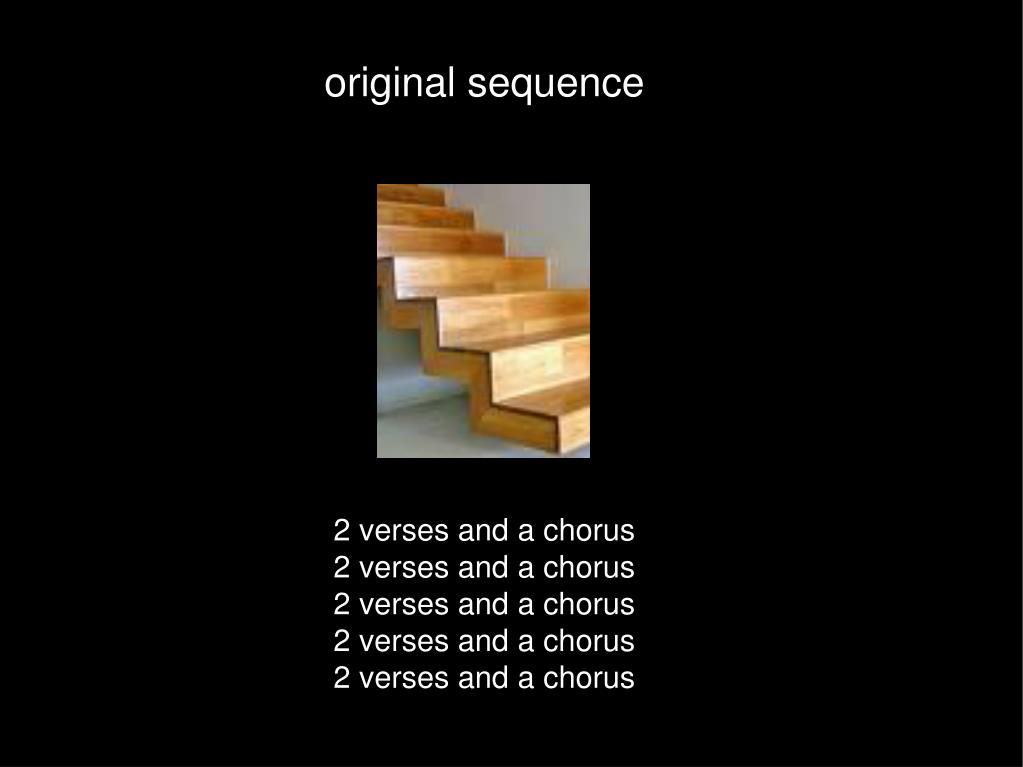 original sequence

2 verses and a chorus
2 verses and a chorus
2 verses and a chorus
2 verses and a chorus
2 verses and a chorus